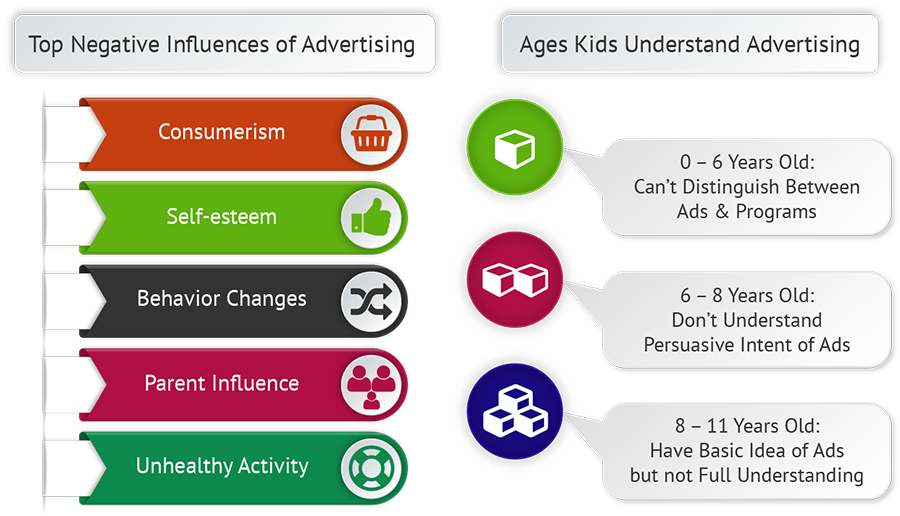 Top Negative Influences of Advertising

Consumerism

Self-esteem

Behavior Changes

Parent Influence

Unhealthy Activity

Ages Kids Understand Advertising

0 – 6 Years Old:
Can't Distinguish Between Ads & Programs

6 – 8 Years Old:
Don't Understand Persuasive Intent of Ads

8 – 11 Years Old:
Have Basic Idea of Ads but not Full Understanding